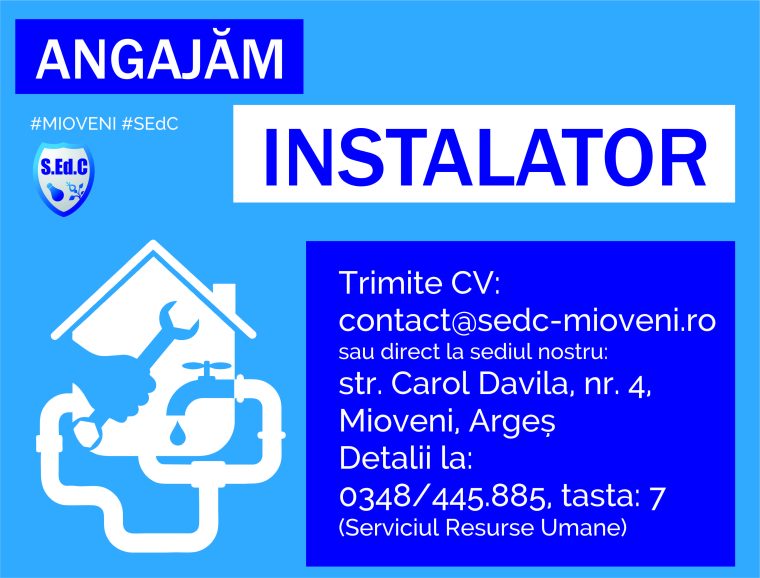 ANGAJĂM

#MIOVENI #SEdC

S.Ed.C

INSTALATOR

Trimite CV:
contact@sedc-mioveni.ro
sau direct la sediul nostru:
str. Carol Davila, nr. 4,
Mioveni, Argeș
Detalii la:
0348/445.885, tasta: 7
(Serviciul Resurse Umane)